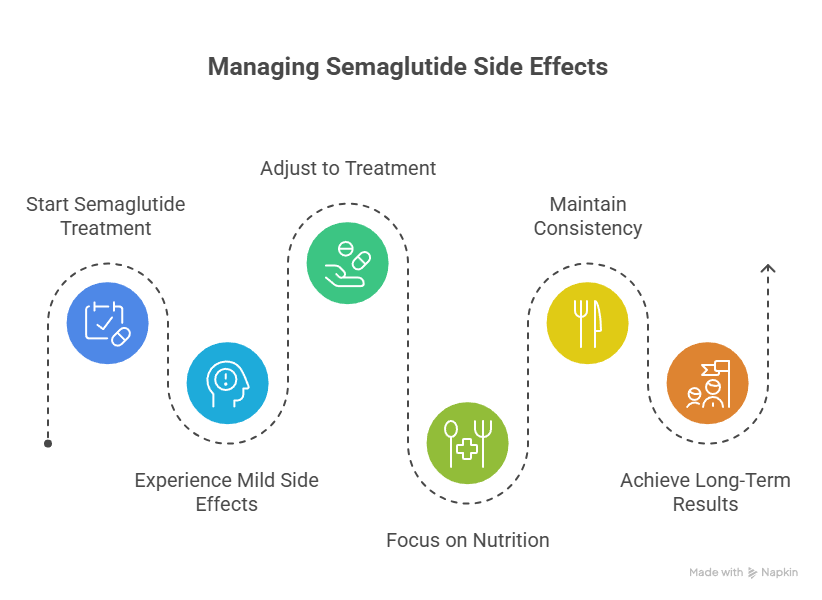 Managing Semaglutide Side Effects

Start Semaglutide Treatment

Experience Mild Side Effects

Adjust to Treatment

Focus on Nutrition

Maintain Consistency

Achieve Long-Term Results

Made with Napkin